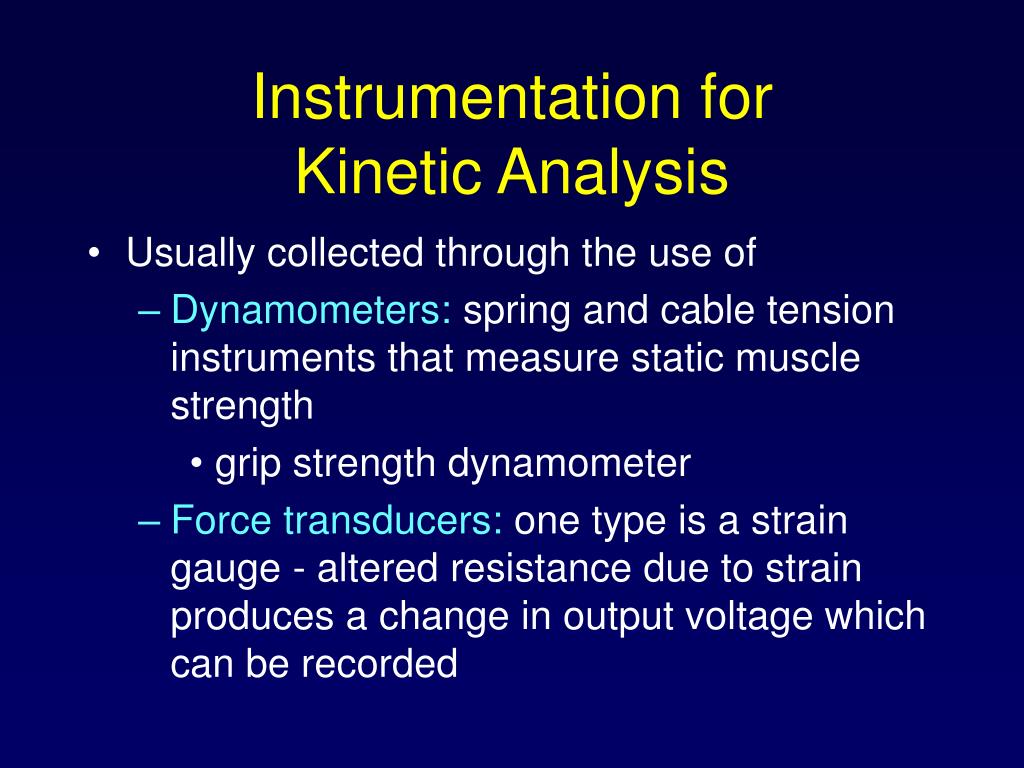 Instrumentation for
Kinetic Analysis

• Usually collected through the use of
– Dynamometers: spring and cable tension instruments that measure static muscle strength
• grip strength dynamometer
– Force transducers: one type is a strain gauge - altered resistance due to strain produces a change in output voltage which can be recorded